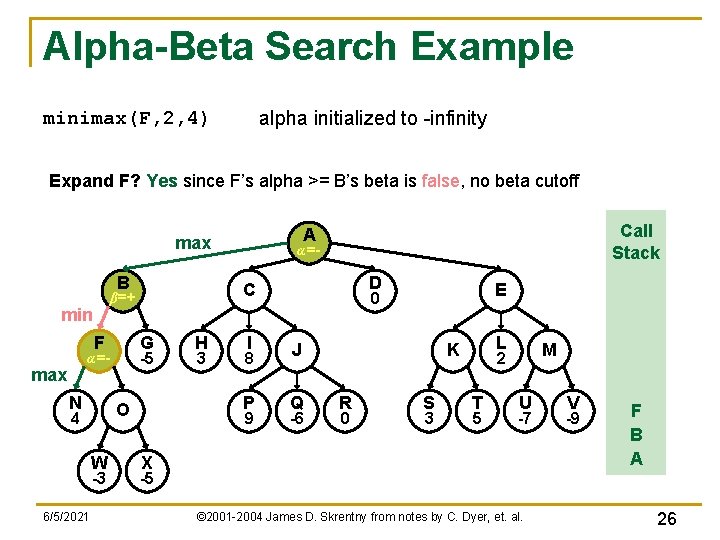 Alpha-Beta Search Example

minimax(F,2,4) alpha initialized to -infinity

Expand F? Yes since F's alpha >= B's beta is false, no beta cutoff

max

A
$\alpha$=-

B
$\beta$=+

C

D
0

E

min

F
$\alpha$=-

G
-5

H
3

I
8

J

K

L
2

M

max

N
4

O

P
9

Q
-6

R
0

S
3

T
5

U
-7

V
-9

W
-3

X
-5

Call Stack

F
B
A

6/5/2021

©2001-2004 James D. Skrentny from notes by C. Dyer, et. al.

26